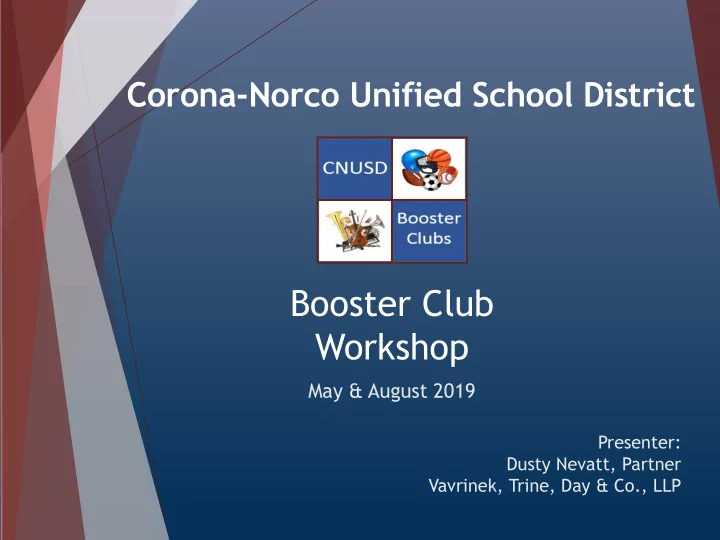 Corona-Norco Unified School District

CNUSD

Booster Clubs

Booster Club Workshop

May & August 2019

Presenter:
Dusty Nevatt, Partner
Vavrinek, Trine, Day & Co., LLP